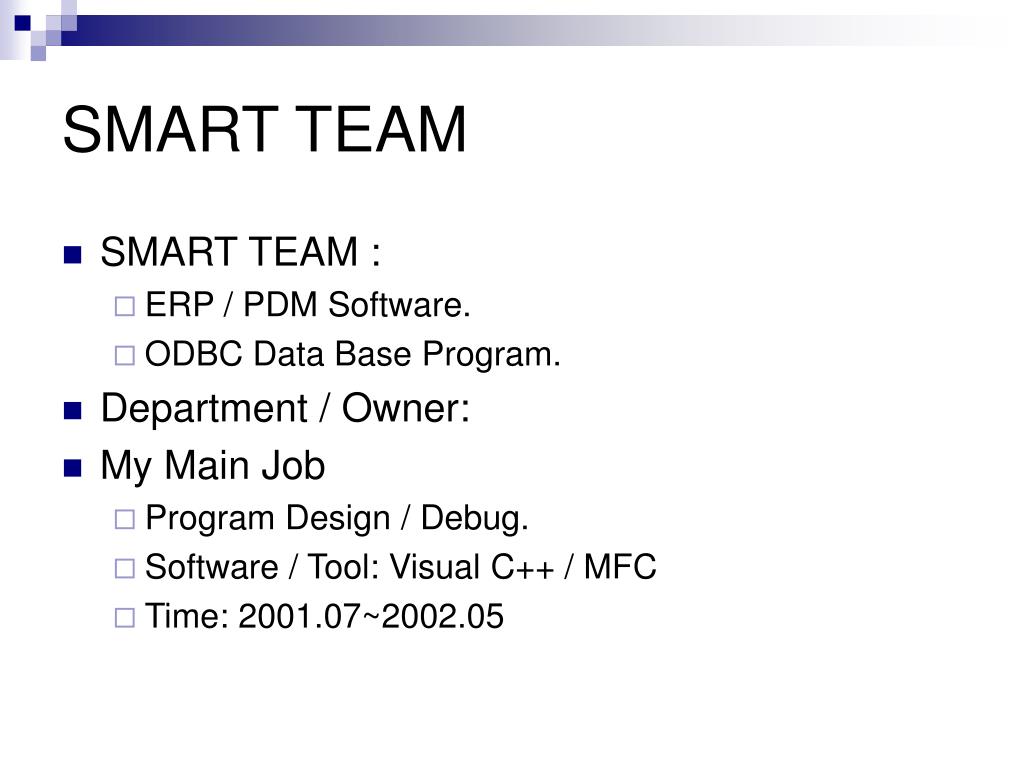 SMART TEAM

SMART TEAM :
ERP / PDM Software.
ODBC Data Base Program.
Department / Owner:
My Main Job
Program Design / Debug.
Software / Tool: Visual C++ / MFC
Time: 2001.07~2002.05